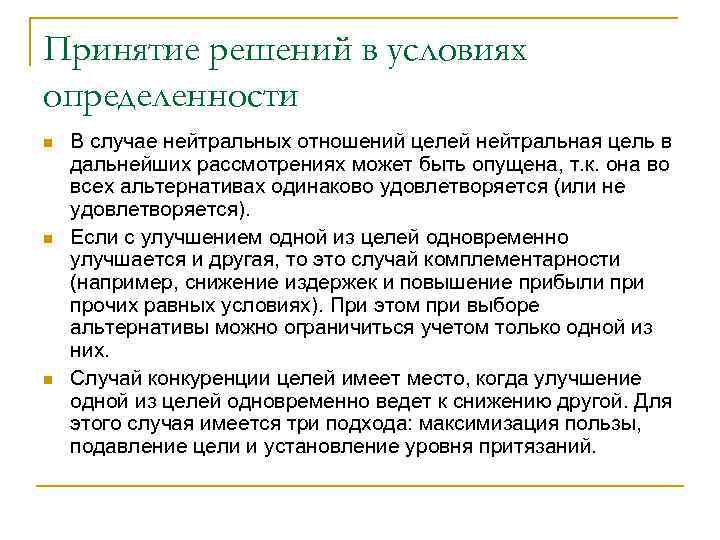 Принятие решений в условиях определенности

В случае нейтральных отношений целей нейтральная цель в дальнейших рассмотрениях может быть опущена, т.к. она во всех альтернативах одинаково удовлетворяется (или не удовлетворяется).

Если с улучшением одной из целей одновременно улучшается и другая, то это случай комплементарности (например, снижение издержек и повышение прибыли при прочих равных условиях). При этом при выборе альтернативы можно ограничиться учетом только одной из них.

Случай конкуренции целей имеет место, когда улучшение одной из целей одновременно ведет к снижению другой. Для этого случая имеется три подхода: максимизация пользы, подавление цели и установление уровня притязаний.